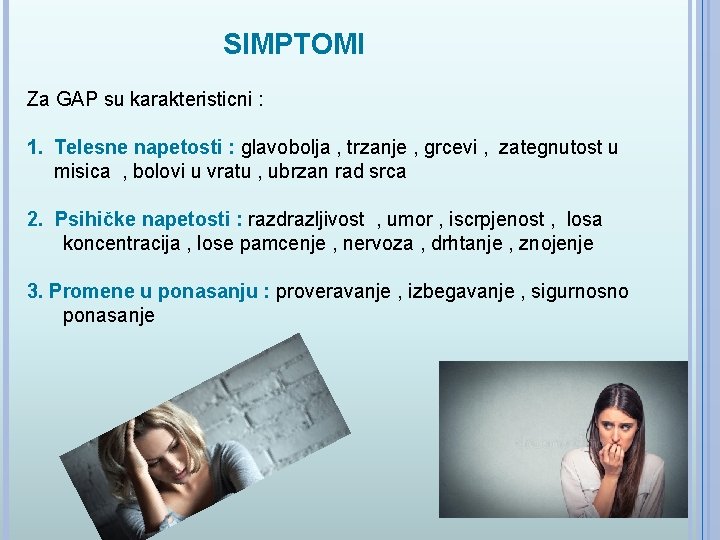 SIMPTOMI

Za GAP su karakteristicni :

1. Telesne napetosti : glavobolja , trzanje , grcevi , zategnutost u misica , bolovi u vratu , ubrzan rad srca

2. Psihičke napetosti : razdrazljivost , umor , iscrpjenost , losa koncentracija , lose pamcenje , nervoza , drhtanje , znojenje

3. Promene u ponasanju : proveravanje , izbegavanje , sigurnosno ponasanje